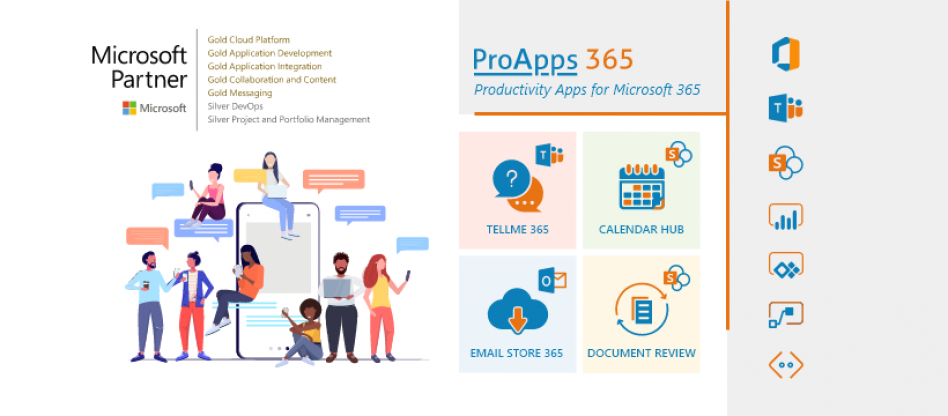 Microsoft Partner

Microsoft

Gold Cloud Platform
Gold Application Development
Gold Application Integration
Gold Collaboration and Content
Gold Messaging
Silver DevOps
Silver Project and Portfolio Management

ProApps 365
Productivity Apps for Microsoft 365

TELLME 365

CALENDAR HUB

EMAIL STORE 365

DOCUMENT REVIEW